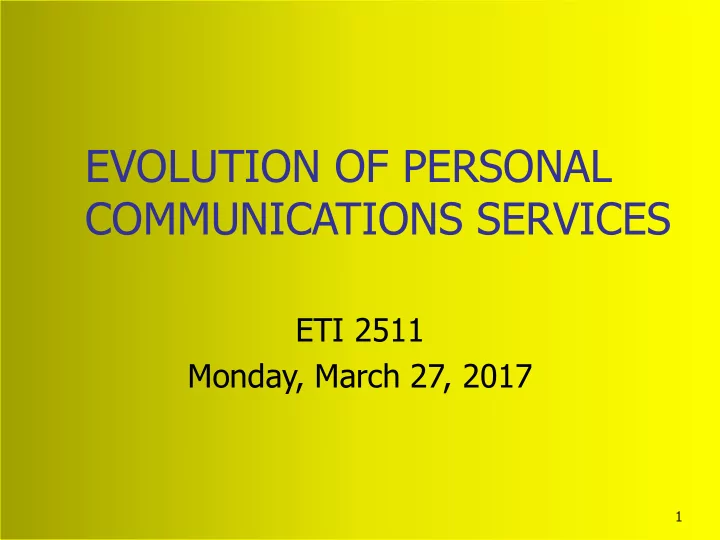 EVOLUTION OF PERSONAL COMMUNICATIONS SERVICES

ETI 2511
Monday, March 27, 2017

1